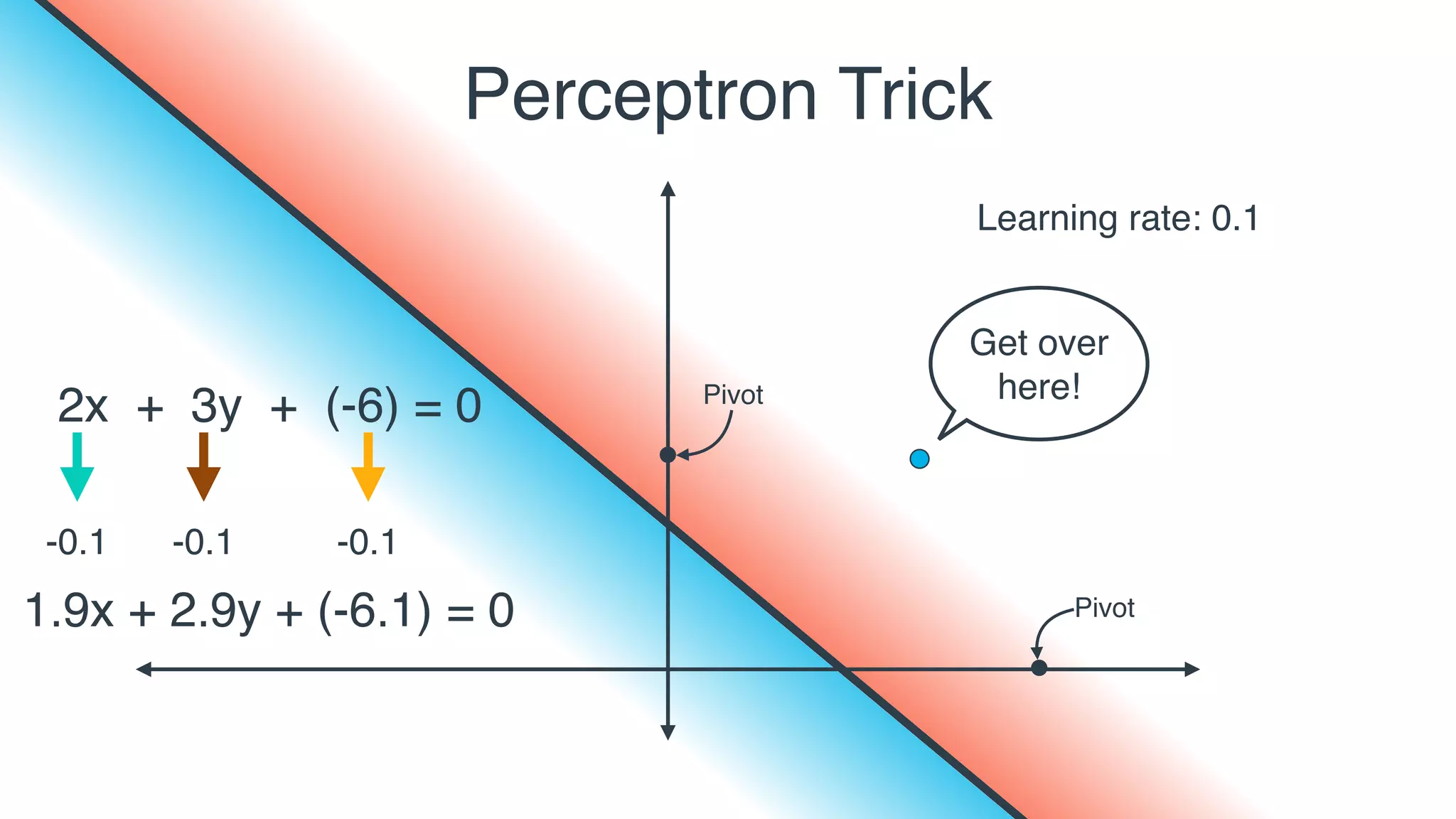 Perceptron Trick

Learning rate: 0.1

Get over here!

Pivot

$2x + 3y + (-6) = 0$

-0.1 -0.1 -0.1

$1.9x + 2.9y + (-6.1) = 0$

Pivot